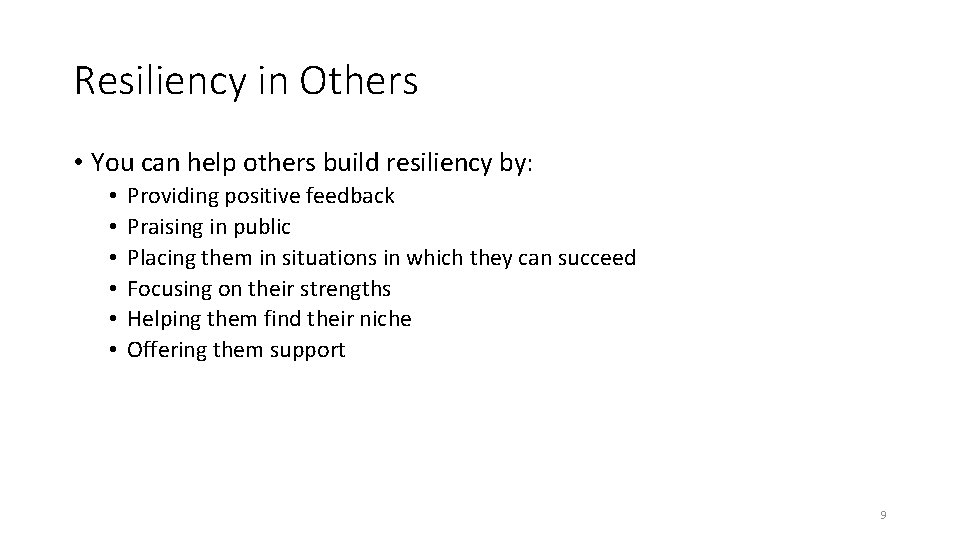 Resiliency in Others

• You can help others build resiliency by:
  • Providing positive feedback
  • Praising in public
  • Placing them in situations in which they can succeed
  • Focusing on their strengths
  • Helping them find their niche
  • Offering them support

9